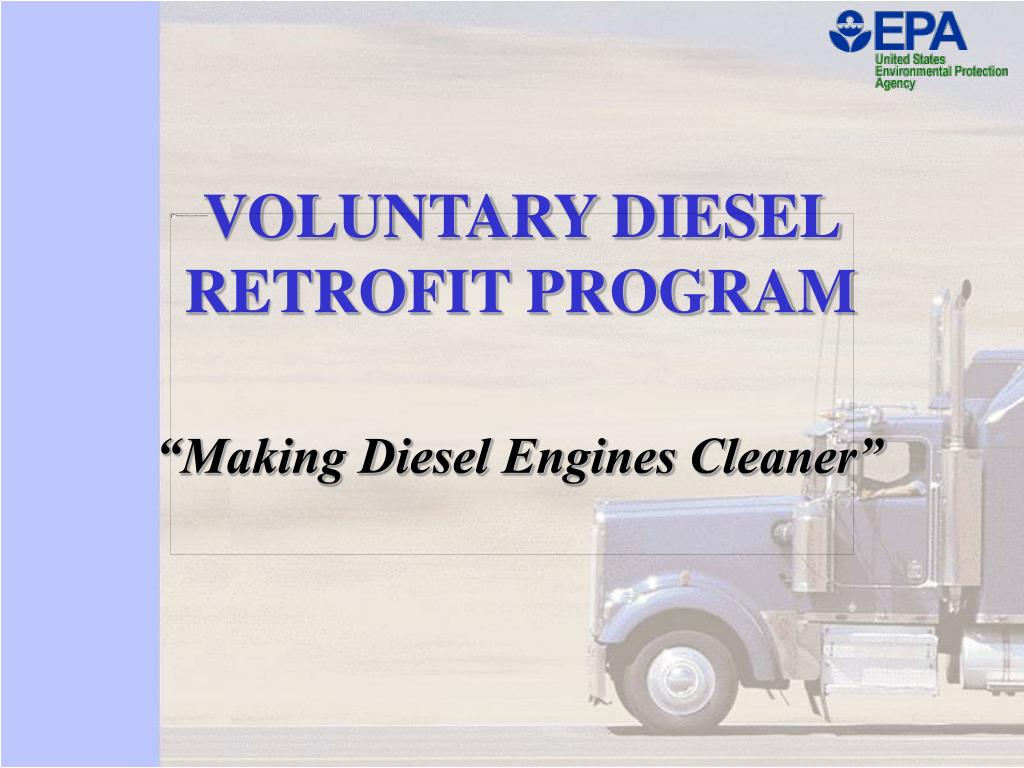 EPA
United States
Environmental Protection
Agency

VOLUNTARY DIESEL RETROFIT PROGRAM

“Making Diesel Engines Cleaner”